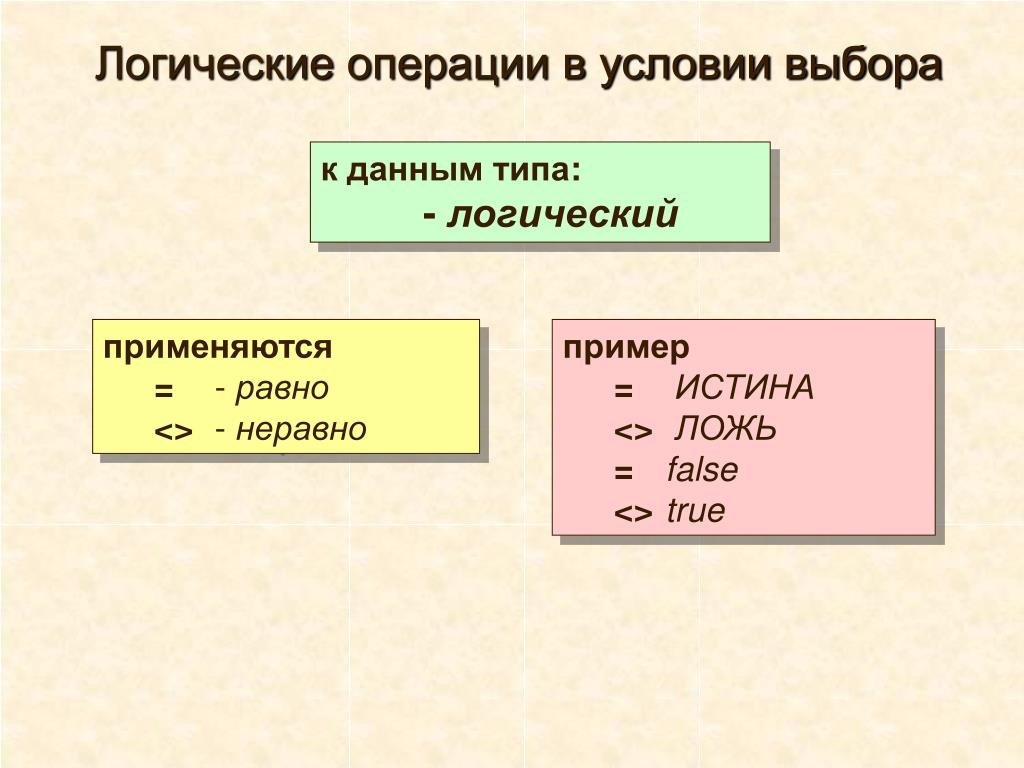 Логические операции в условии выбора

к данным типа:
- логический

применяются
= - равно
<> - неравно

пример
= ИСТИНА
<> ЛОЖЬ
= false
<> true